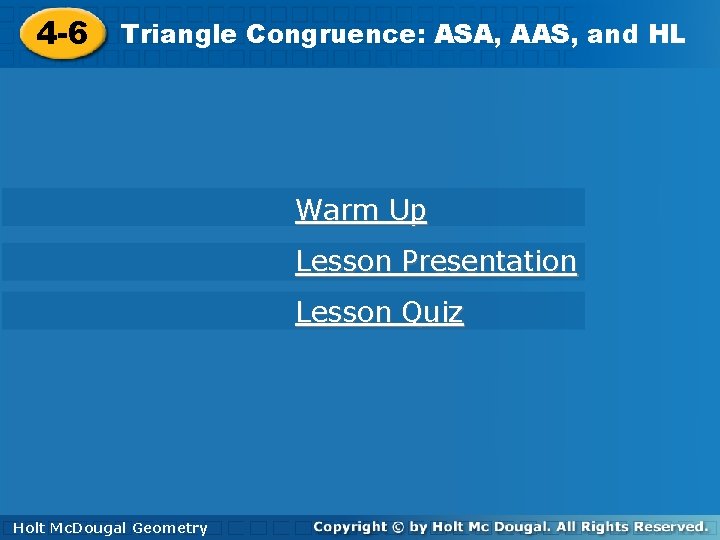 4-6 Triangle Congruence: ASA, AAS, and HL

Warm Up

Lesson Presentation

Lesson Quiz

Holt McDougal Geometry

Copyright © by Holt Mc Dougal. All Rights Reserved.